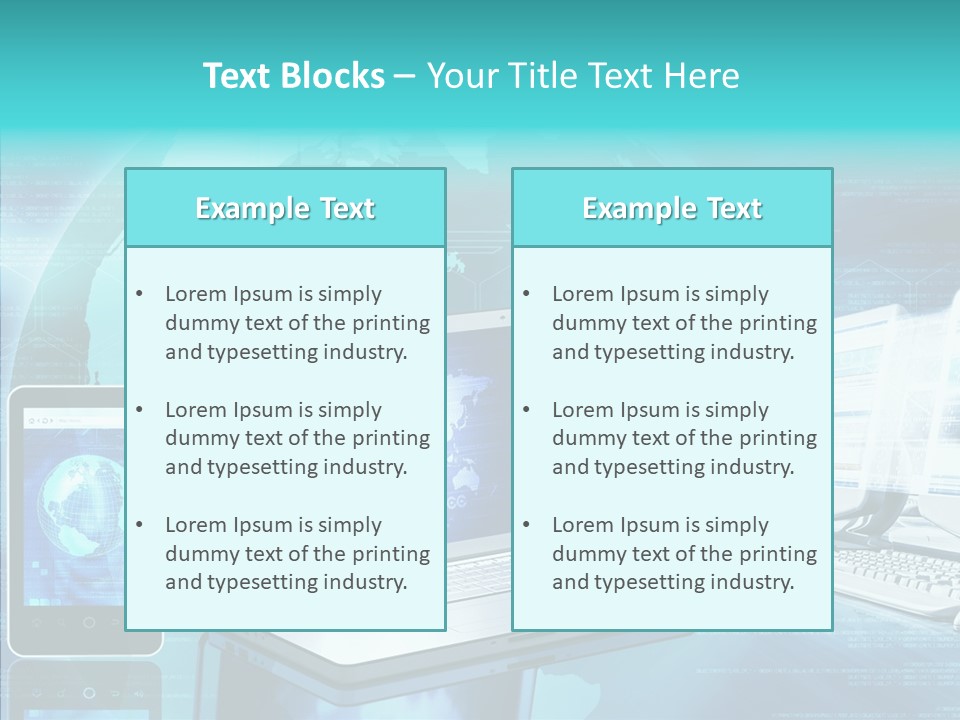 Text Blocks – Your Title Text Here

Example Text

• Lorem Ipsum is simply dummy text of the printing and typesetting industry.

• Lorem Ipsum is simply dummy text of the printing and typesetting industry.

• Lorem Ipsum is simply dummy text of the printing and typesetting industry.

Example Text

• Lorem Ipsum is simply dummy text of the printing and typesetting industry.

• Lorem Ipsum is simply dummy text of the printing and typesetting industry.

• Lorem Ipsum is simply dummy text of the printing and typesetting industry.